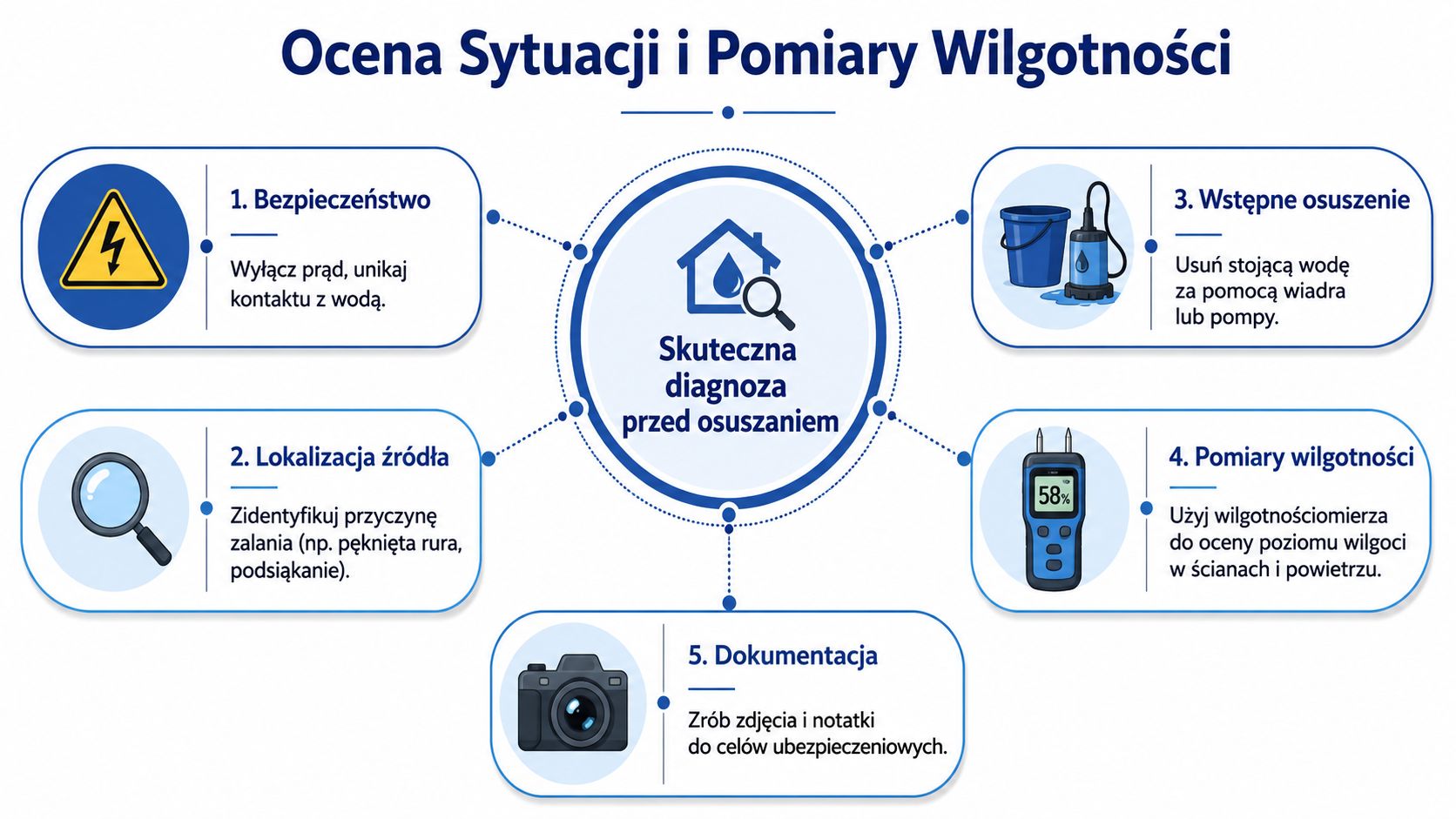 Ocena Sytuacji i Pomiary Wilgotności

Skuteczna diagnoza przed osuszaniem

1. Bezpieczeństwo

Wyłącz prąd, unikaj kontaktu z wodą.

2. Lokalizacja źródła

Zidentyfikuj przyczynę zalania (np. pęknięta rura, podsiąkanie).

3. Wstępne osuszenie

Usuń stojącą wodę za pomocą wiadra lub pompy.

4. Pomiary wilgotności

58%

Użyj wilgotnościomierza do oceny poziomu wilgoci w ścianach i powietrzu.

5. Dokumentacja

Zrób zdjęcia i notatki do celów ubezpieczeniowych.